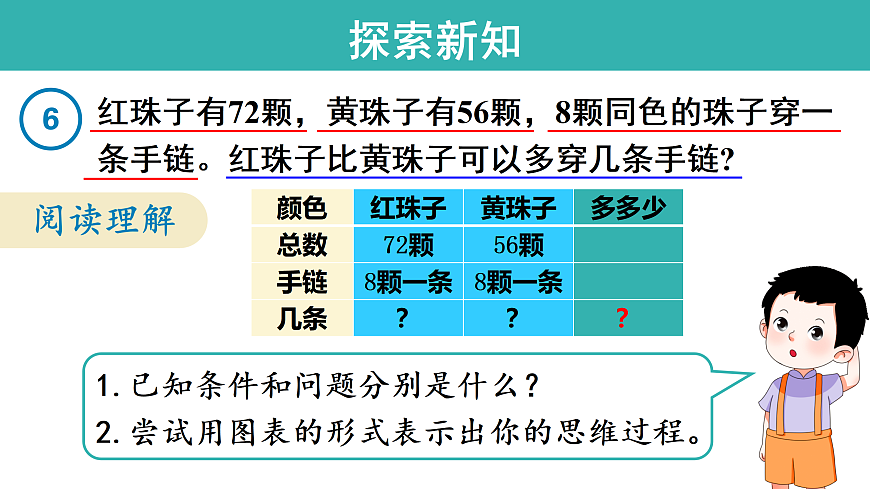 探索新知

6 红珠子有72颗，黄珠子有56颗，8颗同色的珠子穿一条手链。红珠子比黄珠子可以多穿几条手链？

阅读理解

| 颜色 | 红珠子 | 黄珠子 | 多多少 |
|---|---|---|---|
| 总数 | 72颗 | 56颗 | |
| 手链 | 8颗一条 | 8颗一条 | |
| 几条 | ? | ? | ? |

1. 已知条件和问题分别是什么？
2. 尝试用图表的形式表示出你的思维过程。